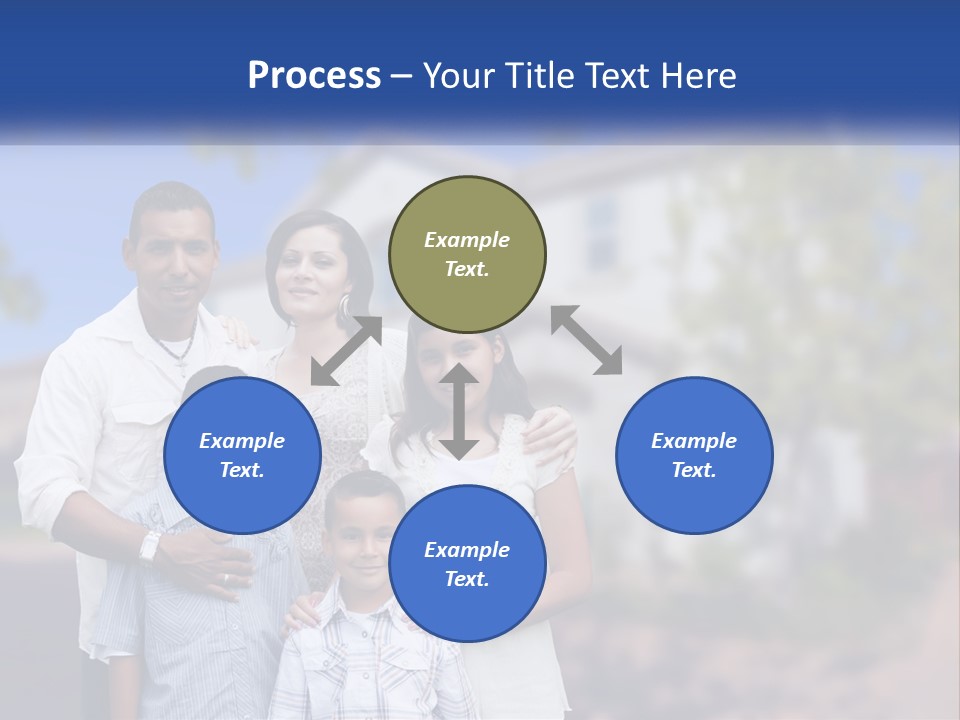 Process – Your Title Text Here

Example Text.

Example Text.

Example Text.

Example Text.